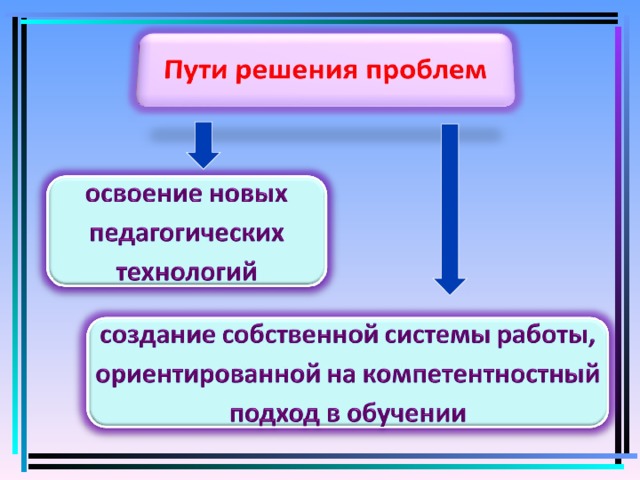 Пути решения проблем

освоение новых педагогических технологий

создание собственной системы работы, ориентированной на компетентностный подход в обучении